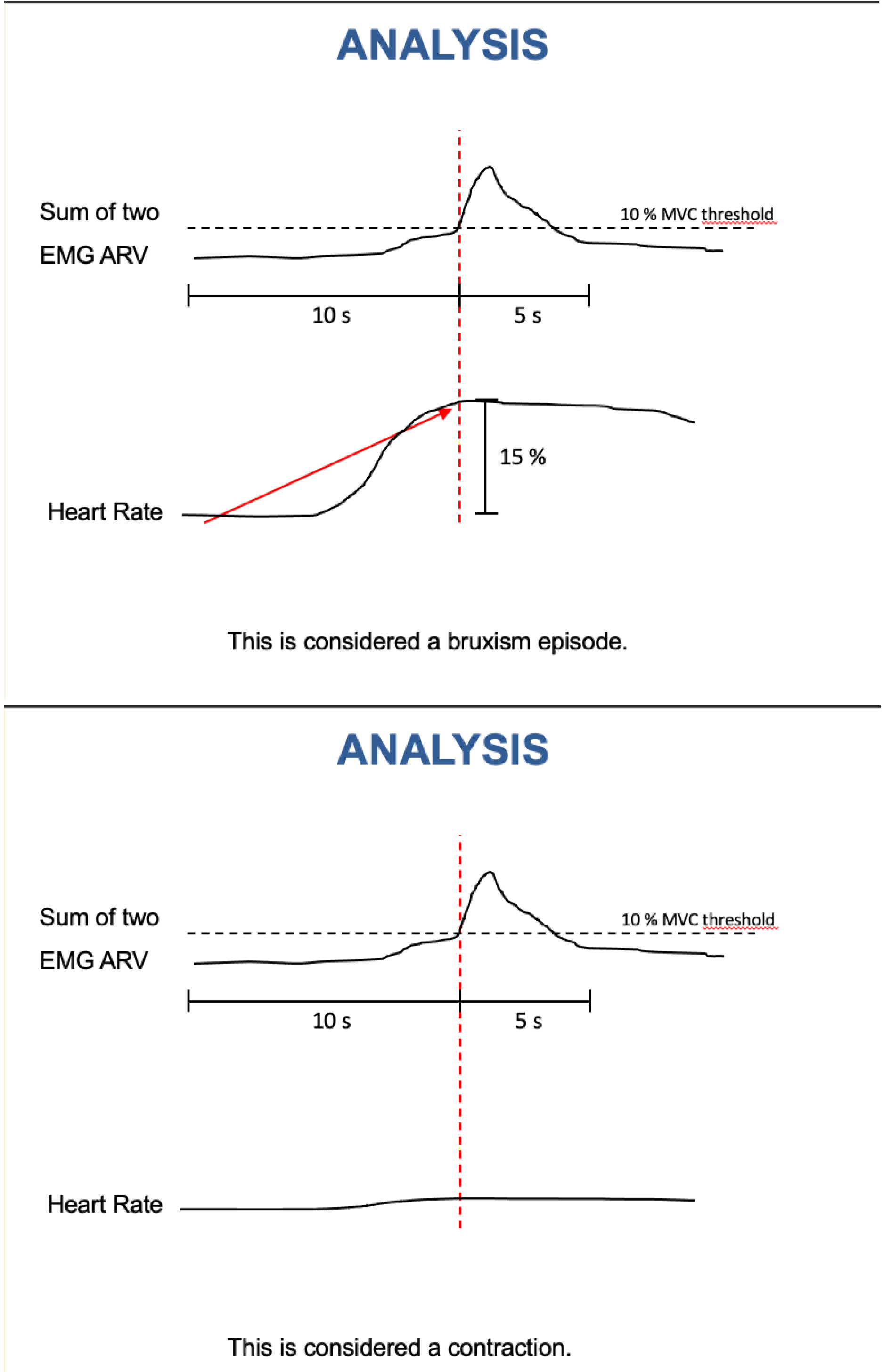 ANALYSIS

Sum of two
EMG ARV

10 % MVC threshold

10 s

5 s

Heart Rate

15 %

This is considered a bruxism episode.

ANALYSIS

Sum of two
EMG ARV

10 % MVC threshold

10 s

5 s

Heart Rate

This is considered a contraction.